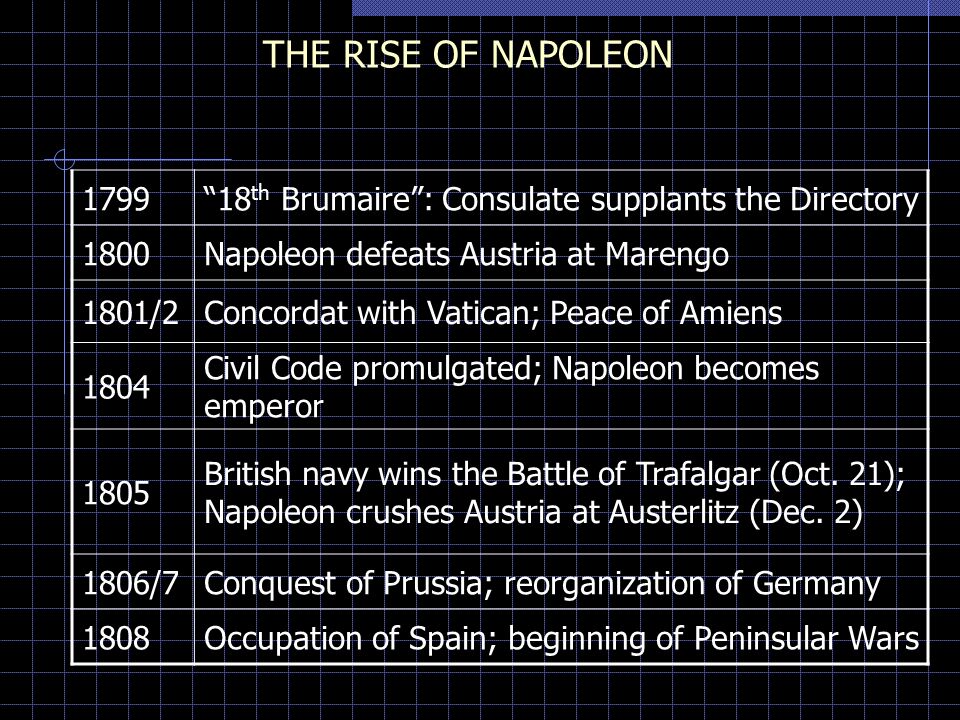 THE RISE OF NAPOLEON

| | |
|---|---|
| 1799 | “18$^{th}$ Brumaire”: Consulate supplants the Directory |
| 1800 | Napoleon defeats Austria at Marengo |
| 1801/2 | Concordat with Vatican; Peace of Amiens |
| 1804 | Civil Code promulgated; Napoleon becomes emperor |
| 1805 | British navy wins the Battle of Trafalgar (Oct. 21); Napoleon crushes Austria at Austerlitz (Dec. 2) |
| 1806/7 | Conquest of Prussia; reorganization of Germany |
| 1808 | Occupation of Spain; beginning of Peninsular Wars |